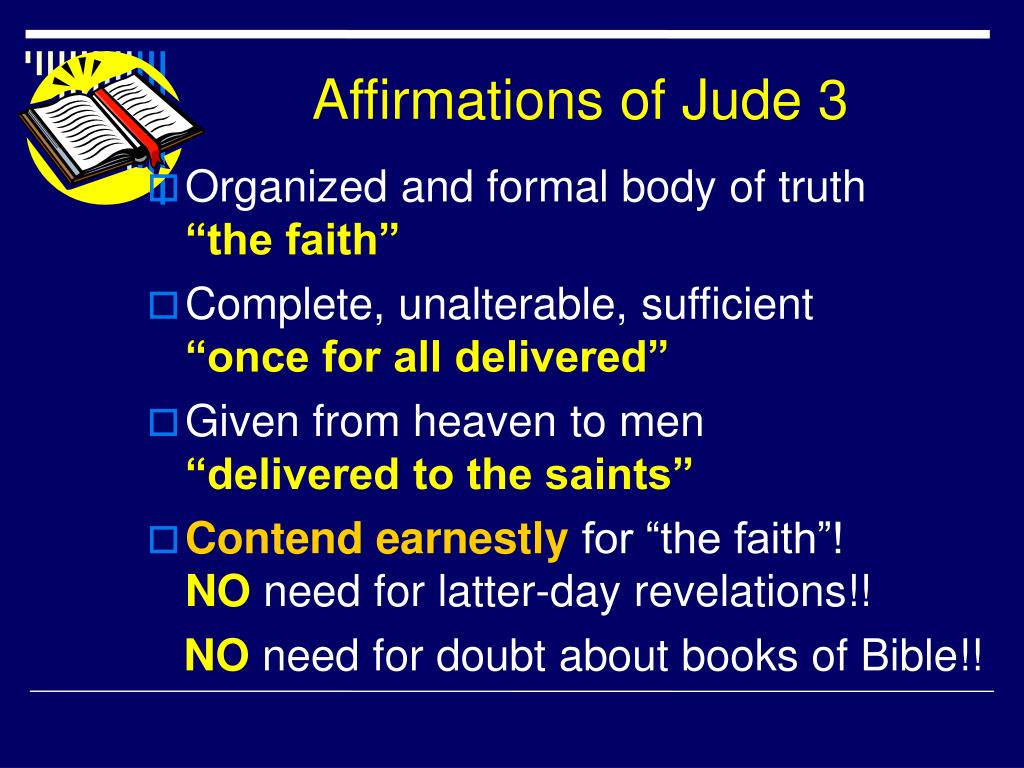 Affirmations of Jude 3

Organized and formal body of truth
“the faith”

Complete, unalterable, sufficient
“once for all delivered”

Given from heaven to men
“delivered to the saints”

Contend earnestly for “the faith”!
NO need for latter-day revelations!!

NO need for doubt about books of Bible!!